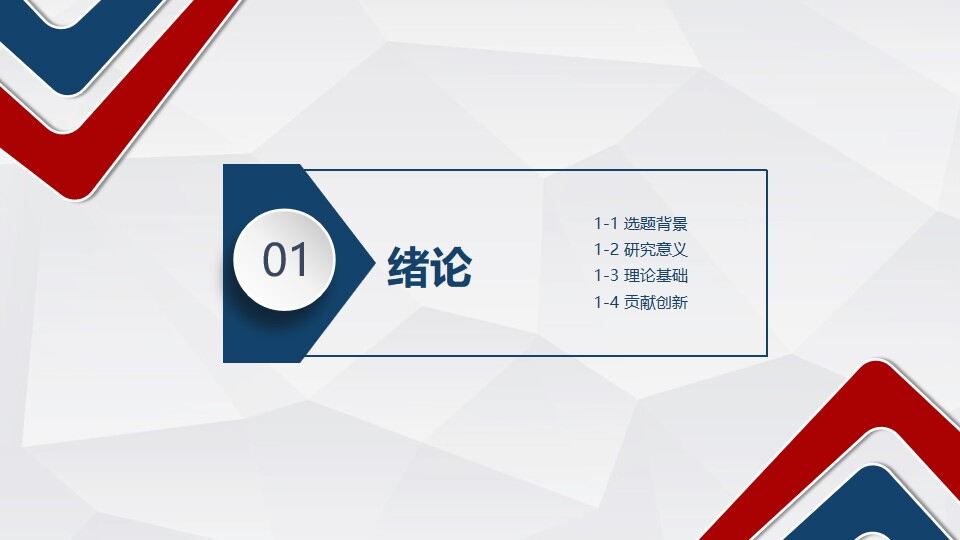 01

绪论

1-1 选题背景
1-2 研究意义
1-3 理论基础
1-4 贡献创新